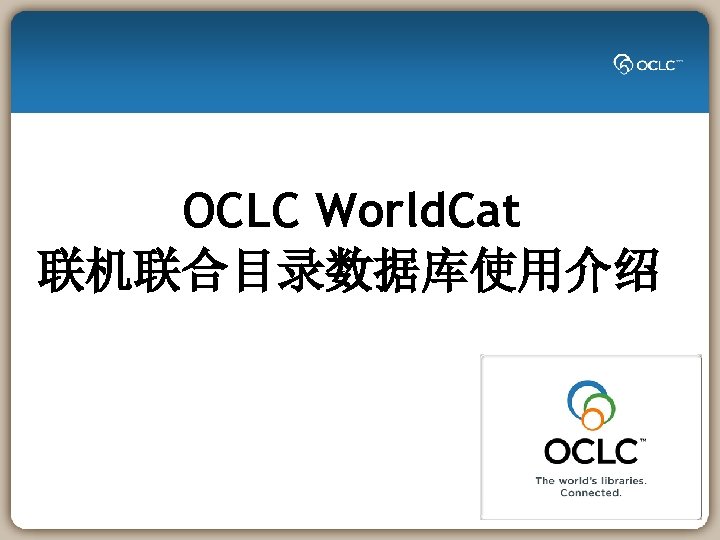 OCLC™

OCLC WorldCat
联机联合目录数据库使用介绍

OCLC™
The world's libraries.
Connected.